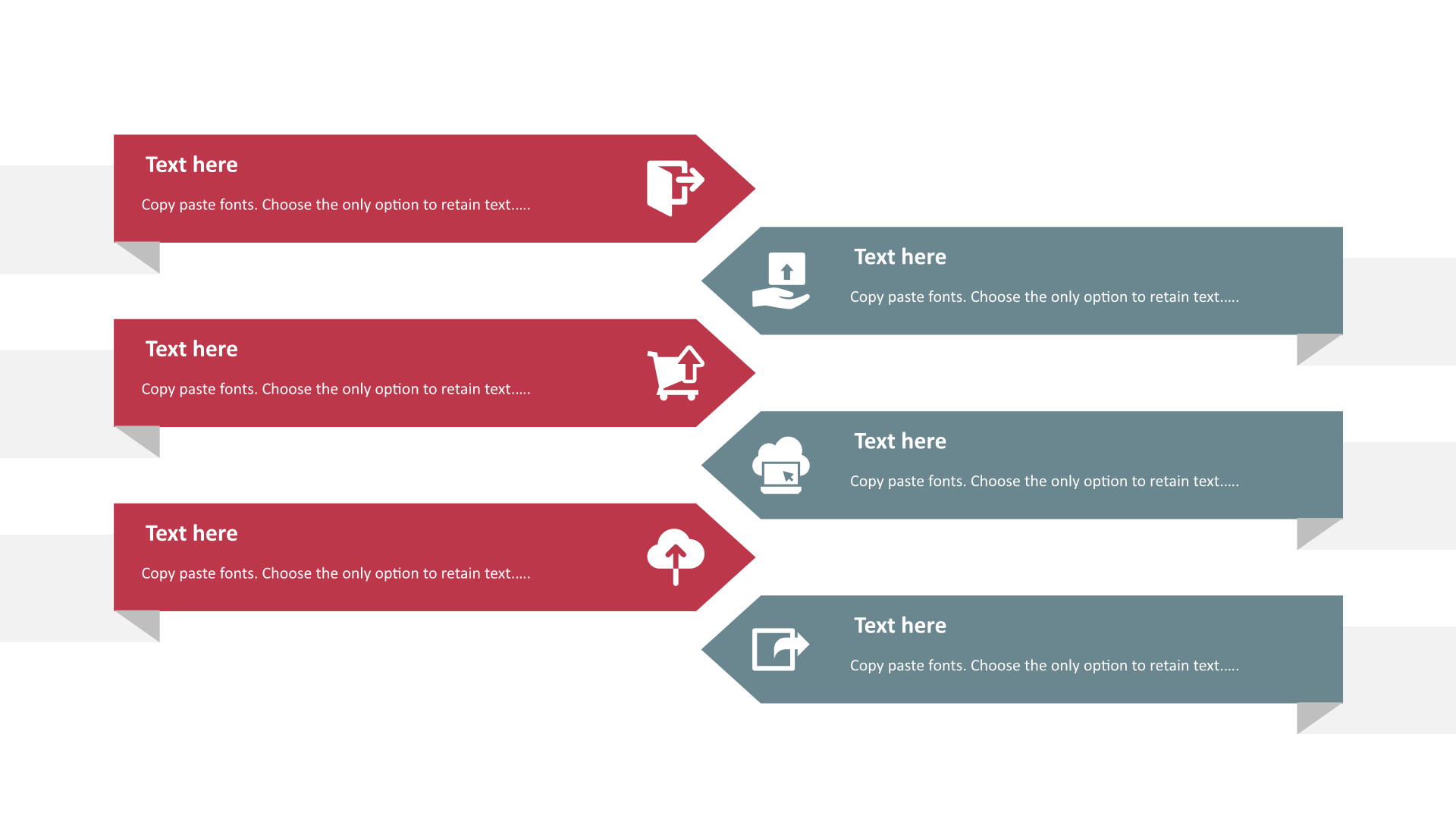 Text here

Copy paste fonts. Choose the only option to retain text.....

Text here

Copy paste fonts. Choose the only option to retain text.....

Text here

Copy paste fonts. Choose the only option to retain text.....

Text here

Copy paste fonts. Choose the only option to retain text.....

Text here

Copy paste fonts. Choose the only option to retain text.....

Text here

Copy paste fonts. Choose the only option to retain text.....